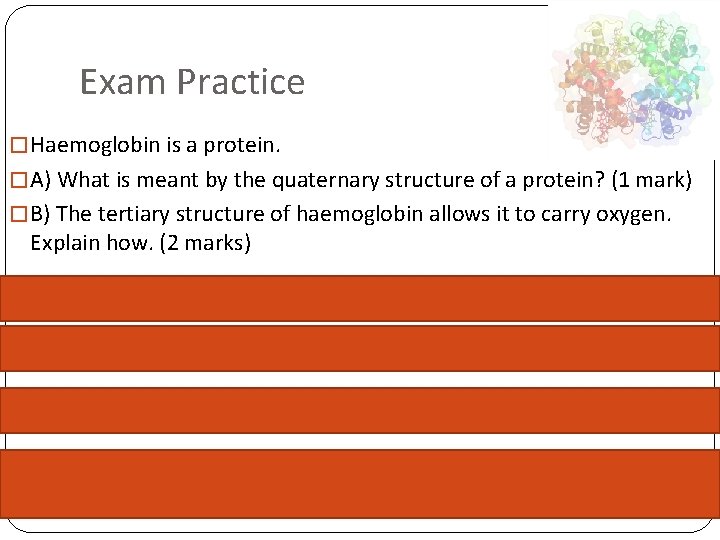 Exam Practice

Haemoglobin is a protein.

A) What is meant by the quaternary structure of a protein? (1 mark)

B) The tertiary structure of haemoglobin allows it to carry oxygen. Explain how. (2 marks)